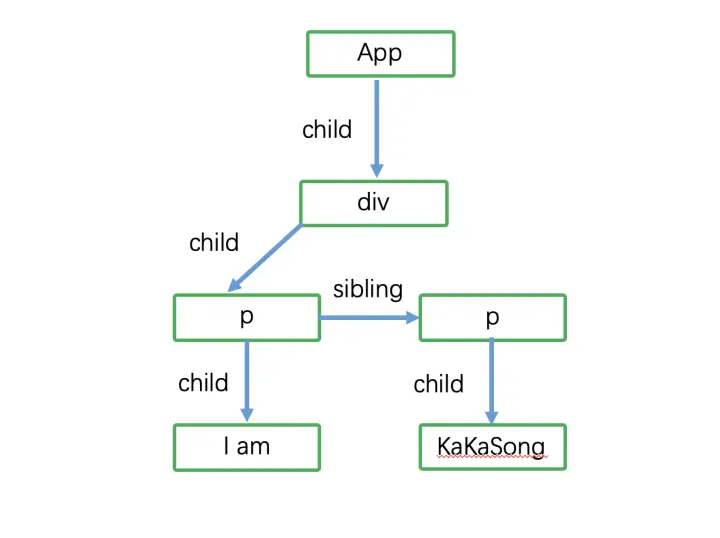 App

child

div

child

p

sibling

p

child

child

I am

KaKaSong